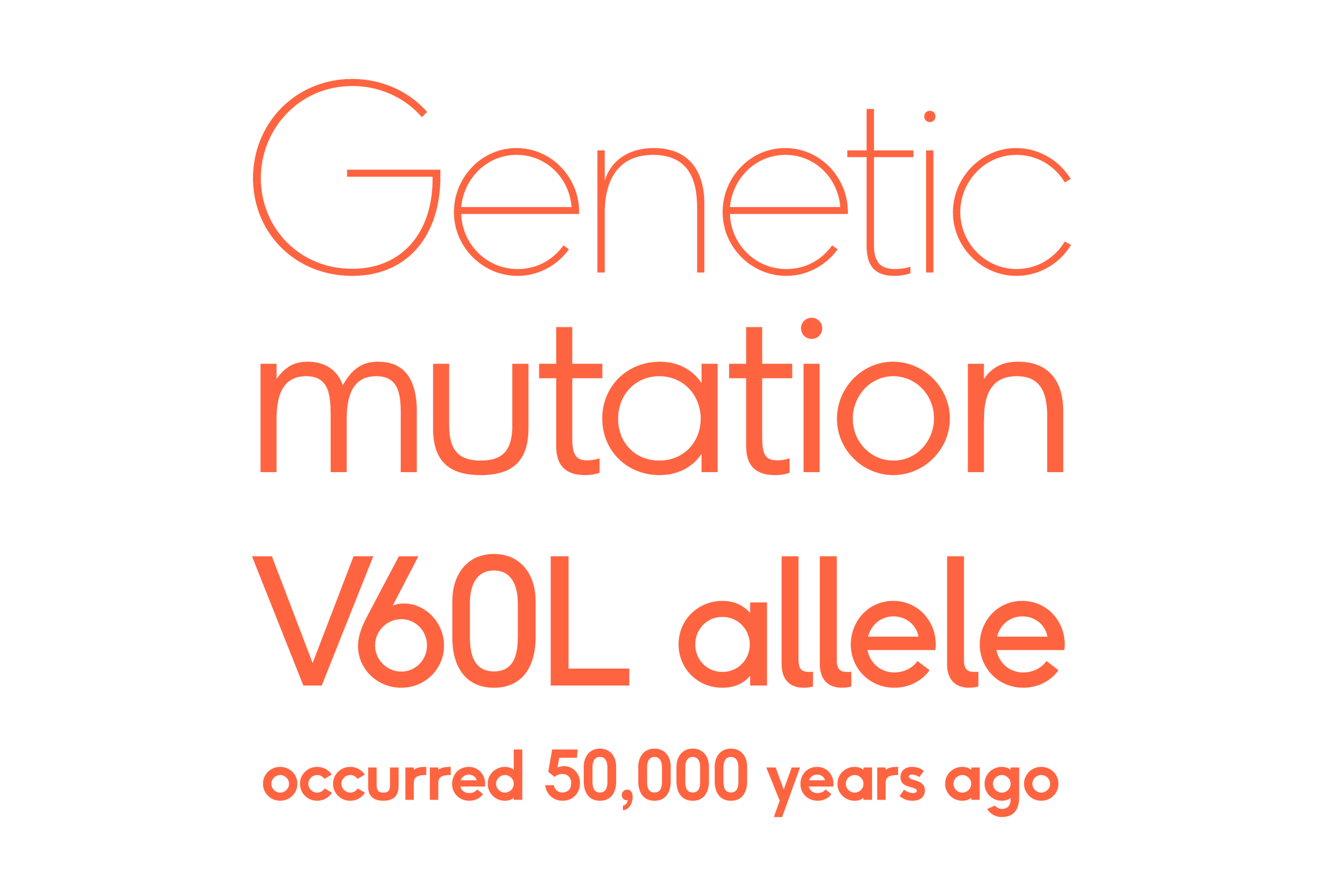 Genetic
mutation
V60L allele
occurred 50,000 years ago